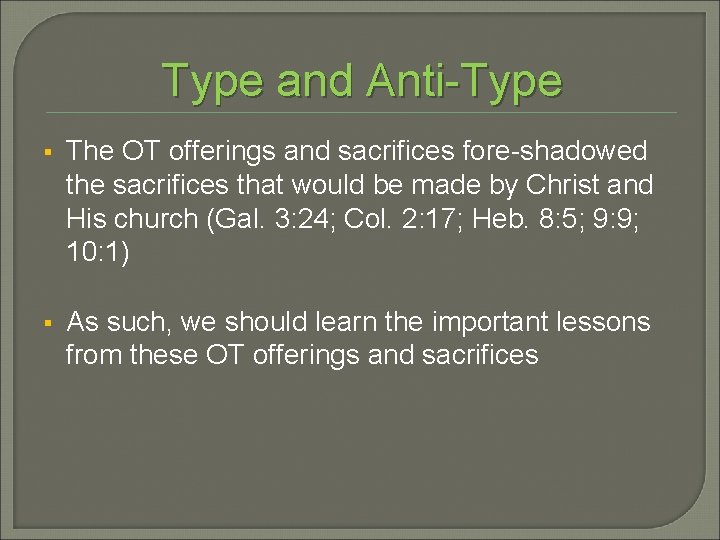 Type and Anti-Type

▪ The OT offerings and sacrifices fore-shadowed the sacrifices that would be made by Christ and His church (Gal. 3:24; Col. 2:17; Heb. 8:5; 9:9; 10:1)

▪ As such, we should learn the important lessons from these OT offerings and sacrifices